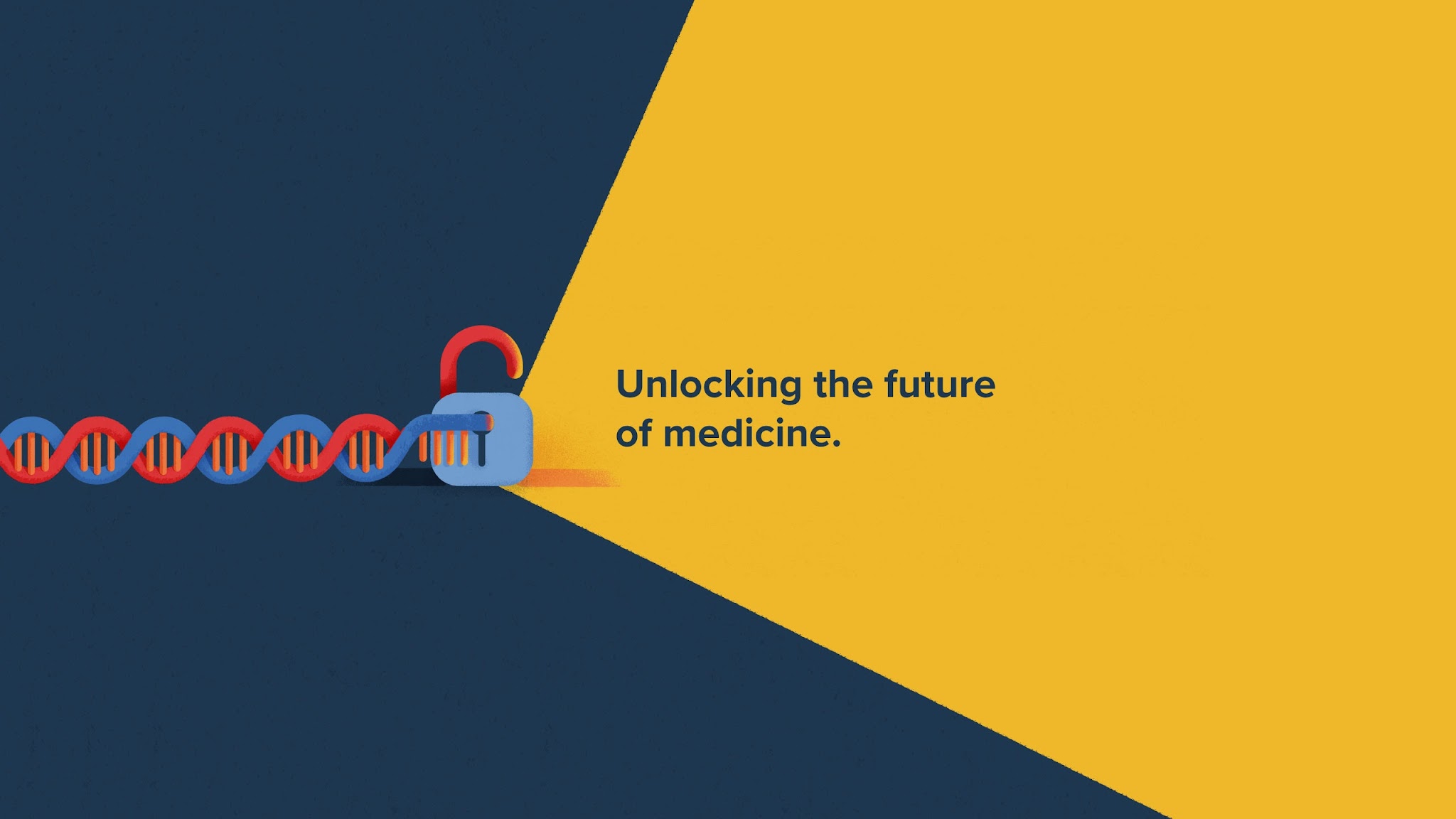 Unlocking the future of medicine.